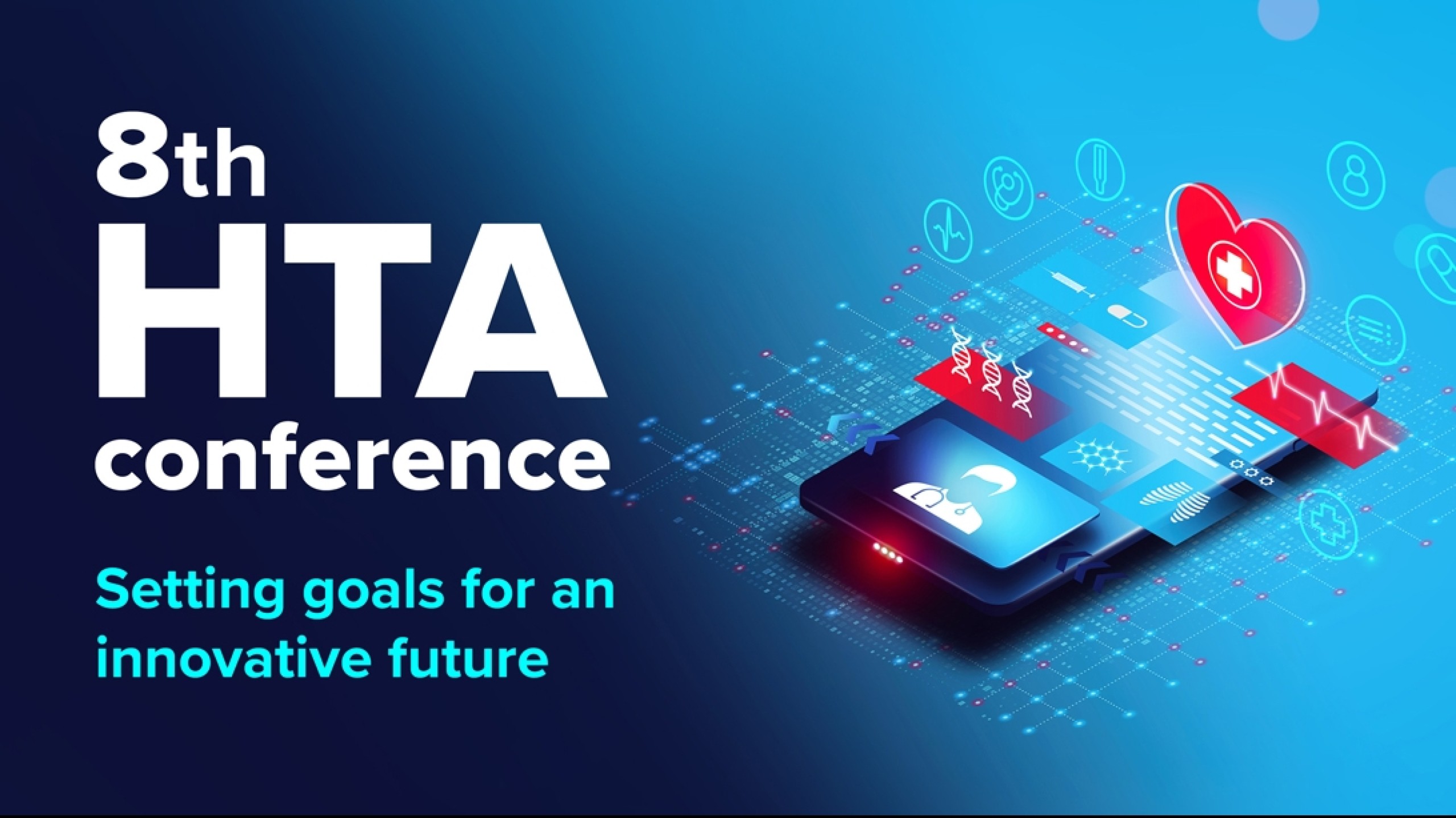 8th
HTA
conference

Setting goals for an innovative future